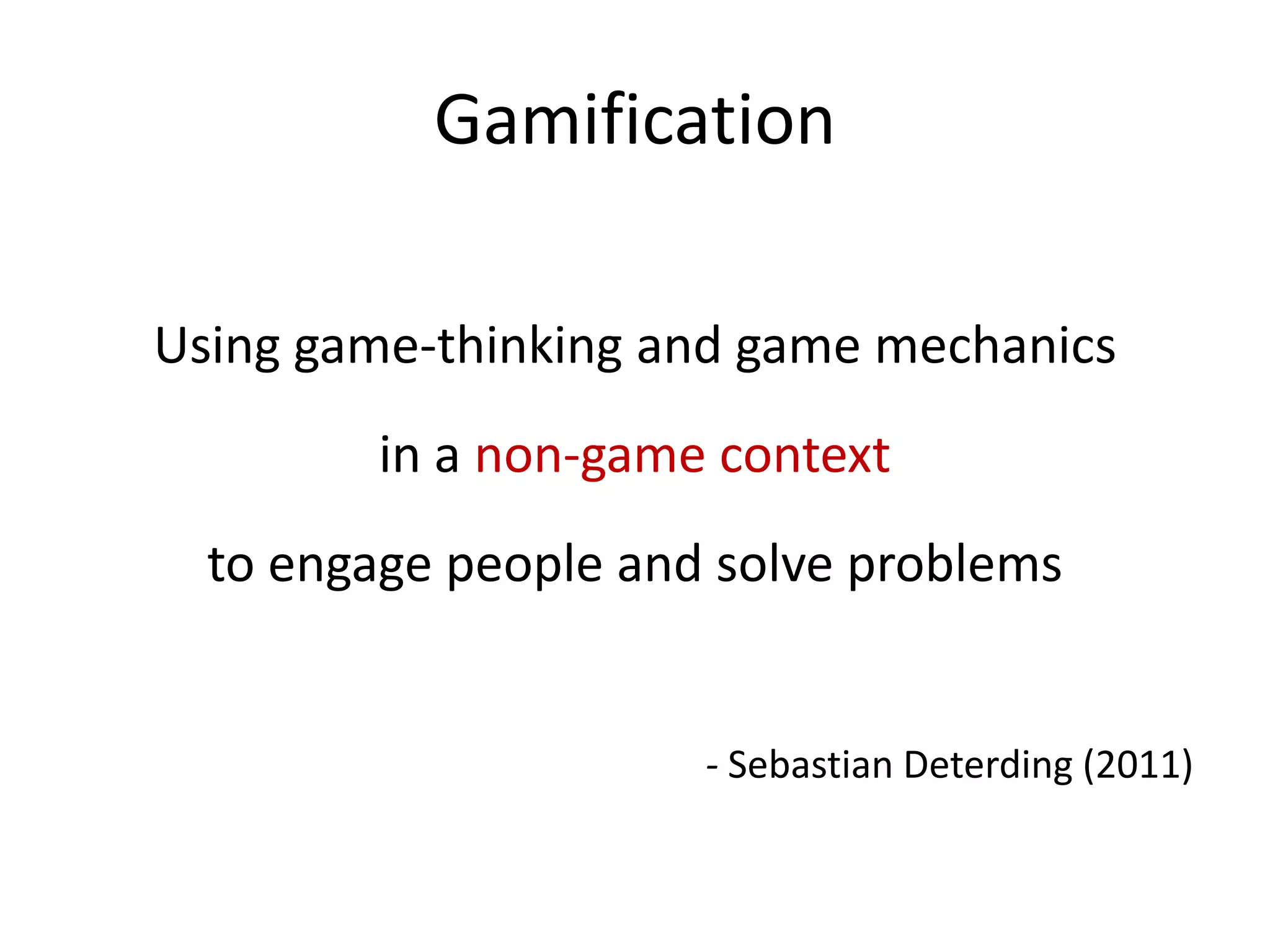 Gamification

Using game-thinking and game mechanics

in a non-game context

to engage people and solve problems

- Sebastian Deterding (2011)